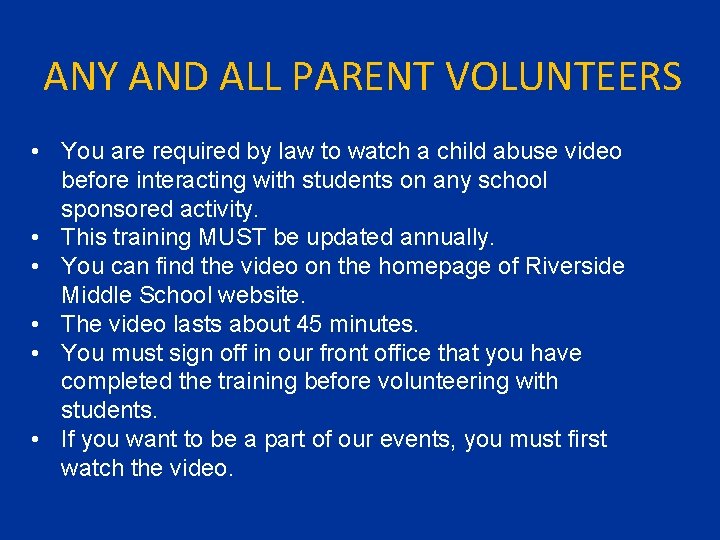 ANY AND ALL PARENT VOLUNTEERS

• You are required by law to watch a child abuse video before interacting with students on any school sponsored activity.
• This training MUST be updated annually.
• You can find the video on the homepage of Riverside Middle School website.
• The video lasts about 45 minutes.
• You must sign off in our front office that you have completed the training before volunteering with students.
• If you want to be a part of our events, you must first watch the video.